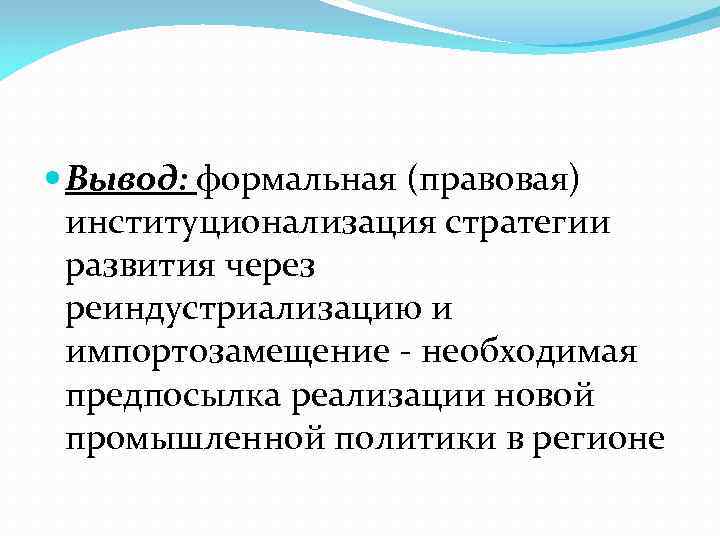 Вывод: формальная (правовая) институционализация стратегии развития через реиндустриализацию и импортозамещение - необходимая предпосылка реализации новой промышленной политики в регионе